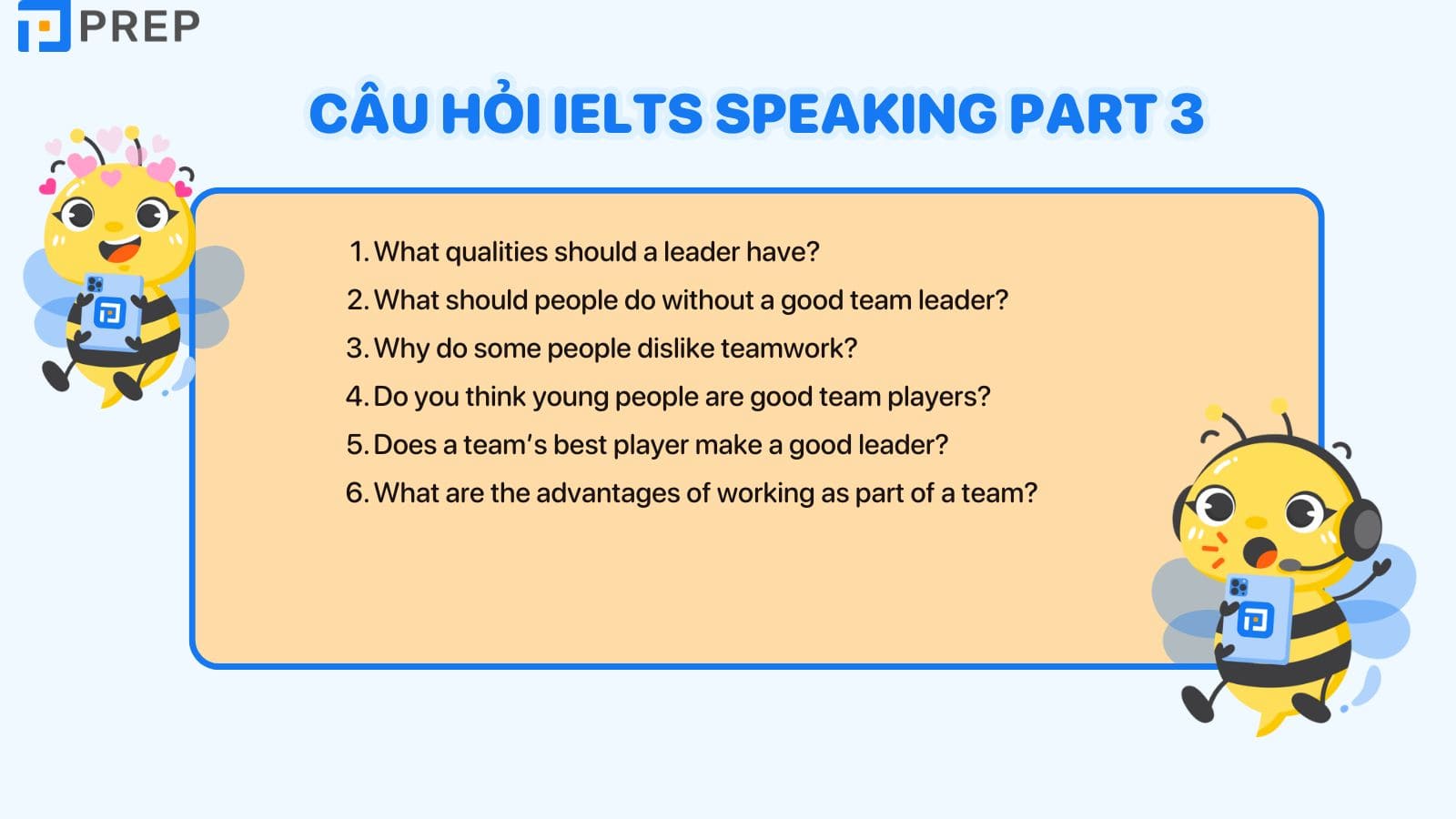 PREP

CÂU HỎI IELTS SPEAKING PART 3

1. What qualities should a leader have?
2. What should people do without a good team leader?
3. Why do some people dislike teamwork?
4. Do you think young people are good team players?
5. Does a team's best player make a good leader?
6. What are the advantages of working as part of a team?